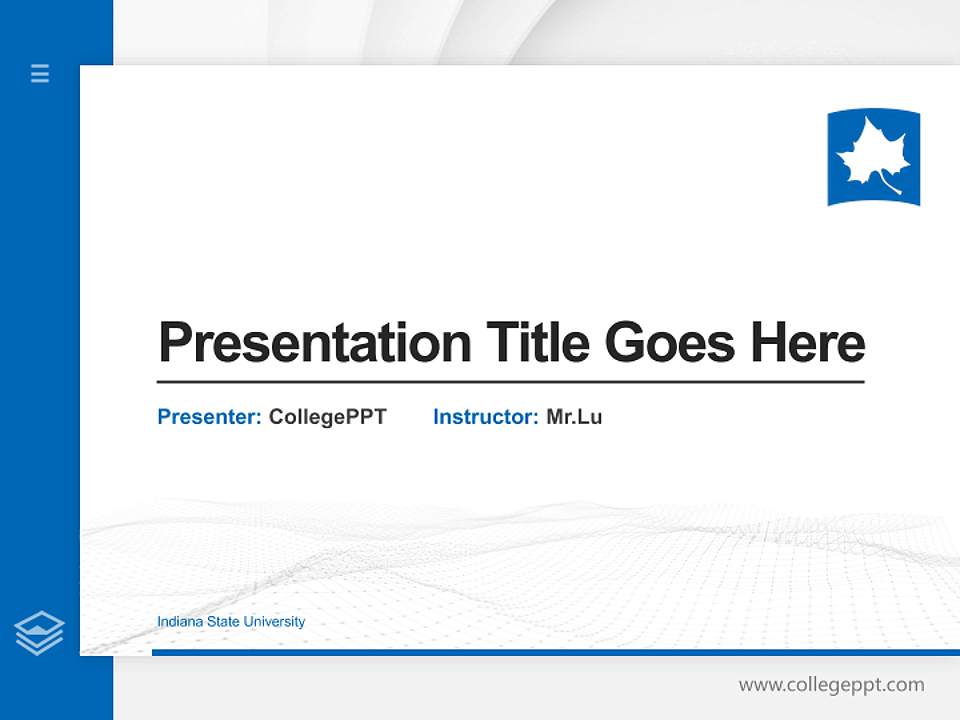 Presentation Title Goes Here

Presenter: CollegePPT Instructor: Mr.Lu

Indiana State University

www.collegeppt.com